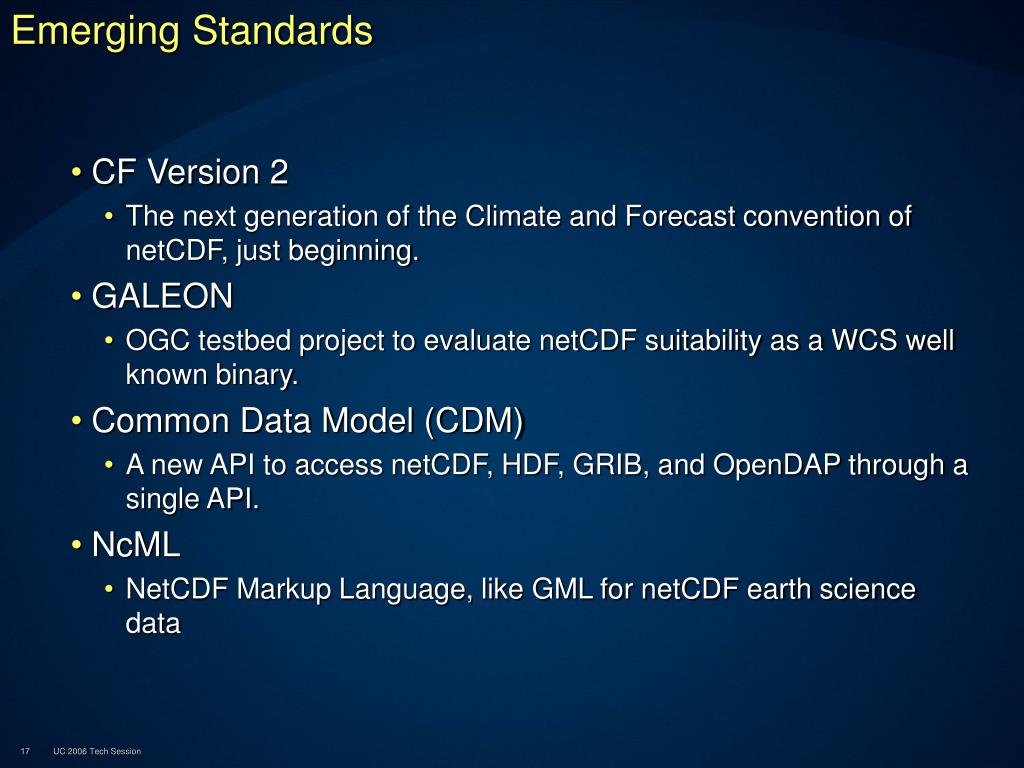 Emerging Standards

• CF Version 2
  • The next generation of the Climate and Forecast convention of netCDF, just beginning.
• GALEON
  • OGC testbed project to evaluate netCDF suitability as a WCS well known binary.
• Common Data Model (CDM)
  • A new API to access netCDF, HDF, GRIB, and OpenDAP through a single API.
• NcML
  • NetCDF Markup Language, like GML for netCDF earth science data

17 UC 2006 Tech Session